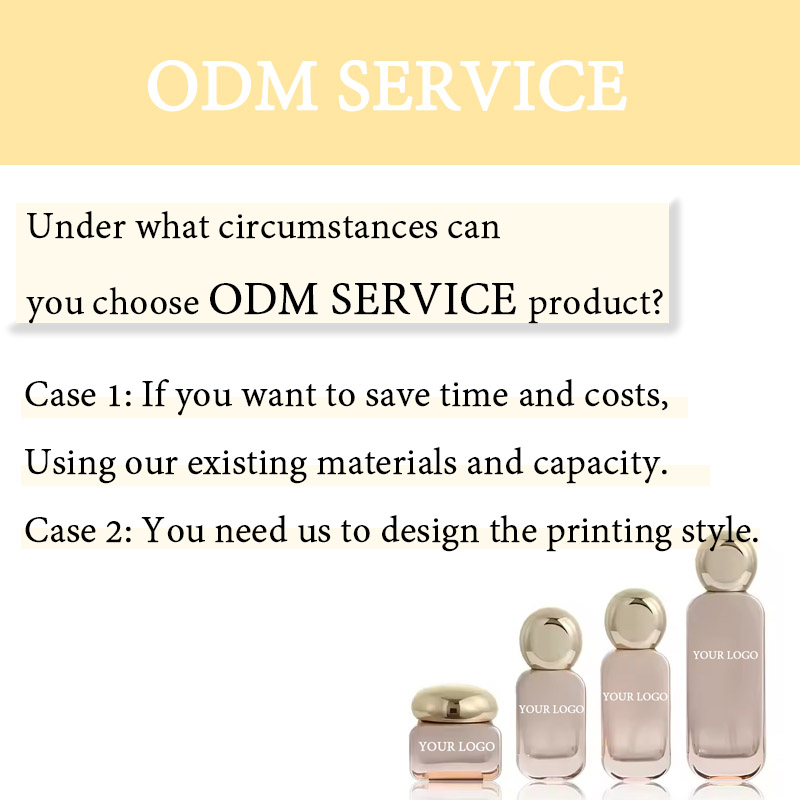 ODM SERVICE

Under what circumstances can you choose ODM SERVICE product?

Case 1: If you want to save time and costs,

Using our existing materials and capacity.

Case 2: You need us to design the printing style.

YOUR LOGO

YOUR LOGO

YOUR LOGO

YOUR LOGO